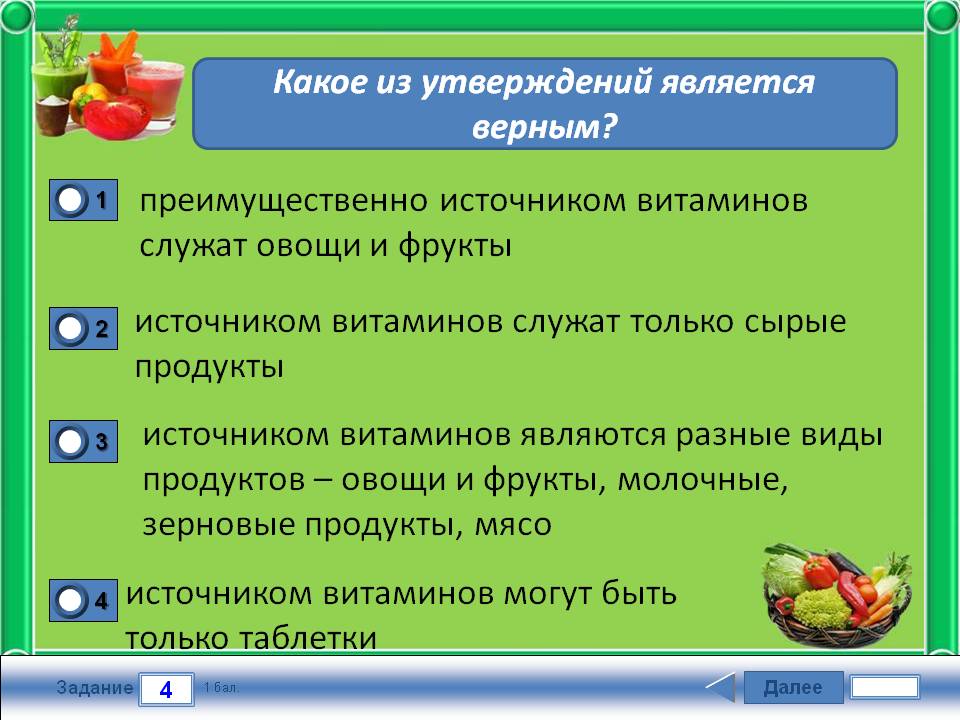 Какое из утверждений является верным?

1 преимущественно источником витаминов служат овощи и фрукты

2 источником витаминов служат только сырые продукты

3 источником витаминов являются разные виды продуктов – овощи и фрукты, молочные, зерновые продукты, мясо

4 источником витаминов могут быть только таблетки

Задание 4 1 бал.

Далее